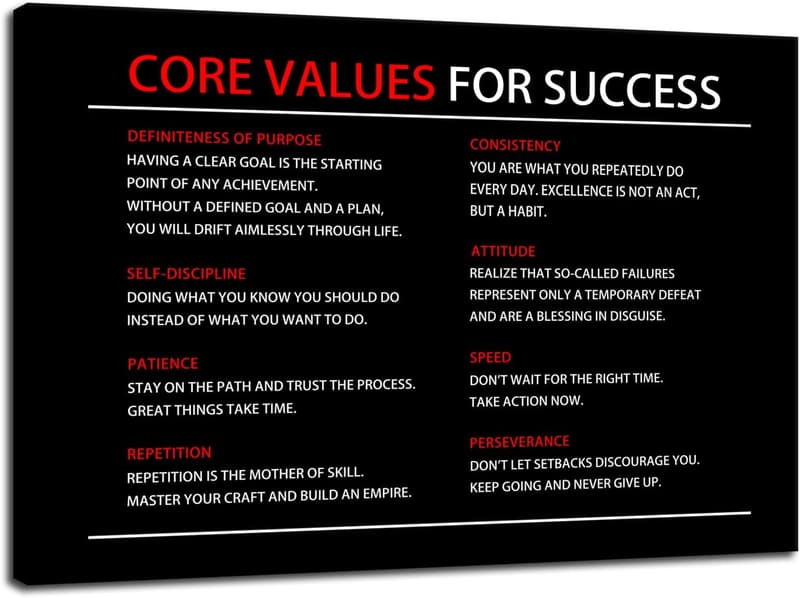 CORE VALUES FOR SUCCESS

DEFINITENESS OF PURPOSE
HAVING A CLEAR GOAL IS THE STARTING POINT OF ANY ACHIEVEMENT. WITHOUT A DEFINED GOAL AND A PLAN, YOU WILL DRIFT AIMLESSLY THROUGH LIFE.

SELF-DISCIPLINE
DOING WHAT YOU KNOW YOU SHOULD DO INSTEAD OF WHAT YOU WANT TO DO.

PATIENCE
STAY ON THE PATH AND TRUST THE PROCESS. GREAT THINGS TAKE TIME.

REPETITION
REPETITION IS THE MOTHER OF SKILL. MASTER YOUR CRAFT AND BUILD AN EMPIRE.

CONSISTENCY
YOU ARE WHAT YOU REPEATEDLY DO EVERY DAY. EXCELLENCE IS NOT AN ACT, BUT A HABIT.

ATTITUDE
REALIZE THAT SO-CALLED FAILURES REPRESENT ONLY A TEMPORARY DEFEAT AND ARE A BLESSING IN DISGUISE.

SPEED
DON'T WAIT FOR THE RIGHT TIME. TAKE ACTION NOW.

PERSEVERANCE
DON'T LET SETBACKS DISCOURAGE YOU. KEEP GOING AND NEVER GIVE UP.